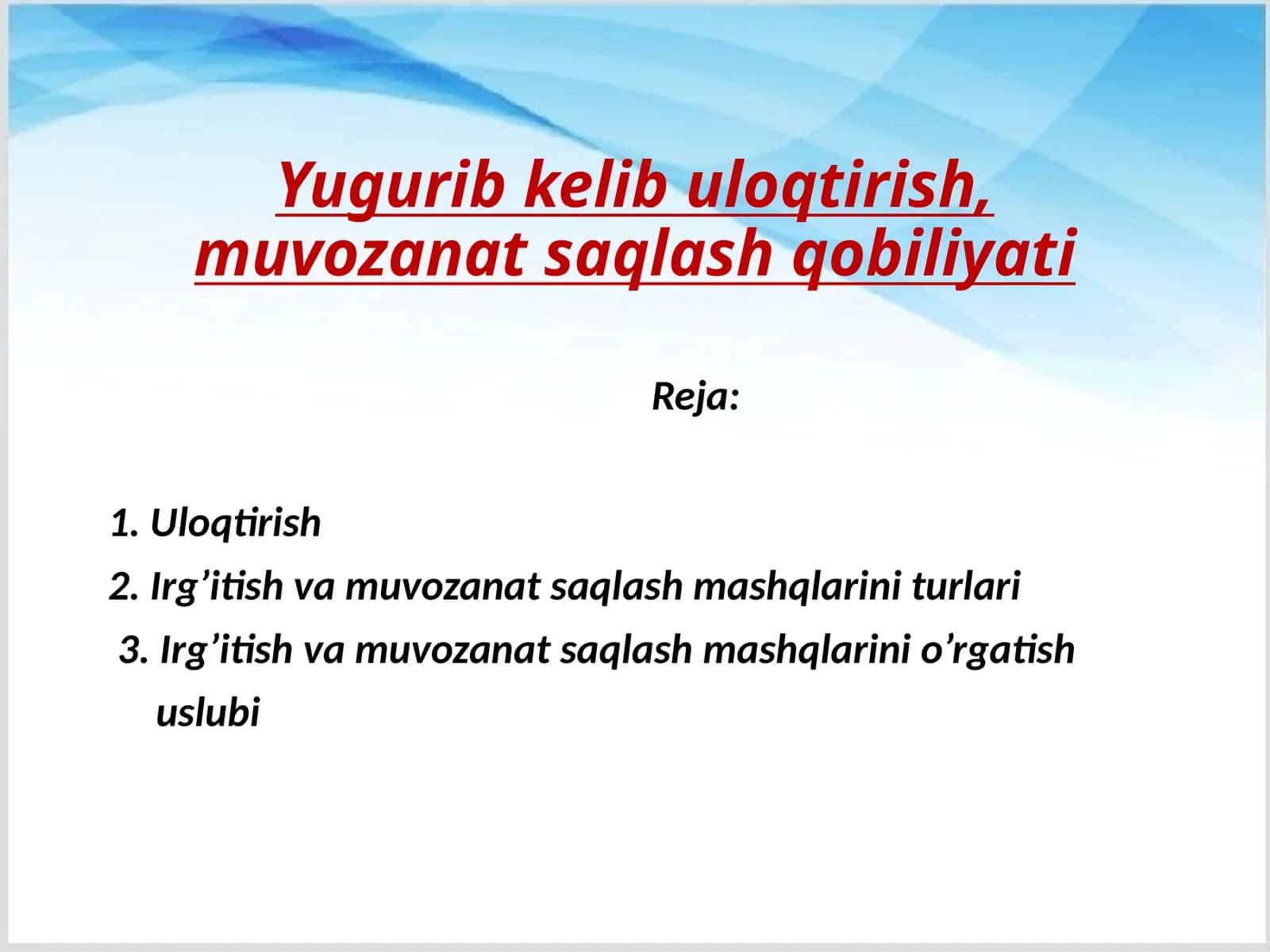 Yugurib kelib uloqtirish, muvozanat saqlash qobiliyati

Reja:

1. Uloqtirish
2. Irg’itish va muvozanat saqlash mashqlarini turlari
3. Irg’itish va muvozanat saqlash mashqlarini o’rgatish uslubi